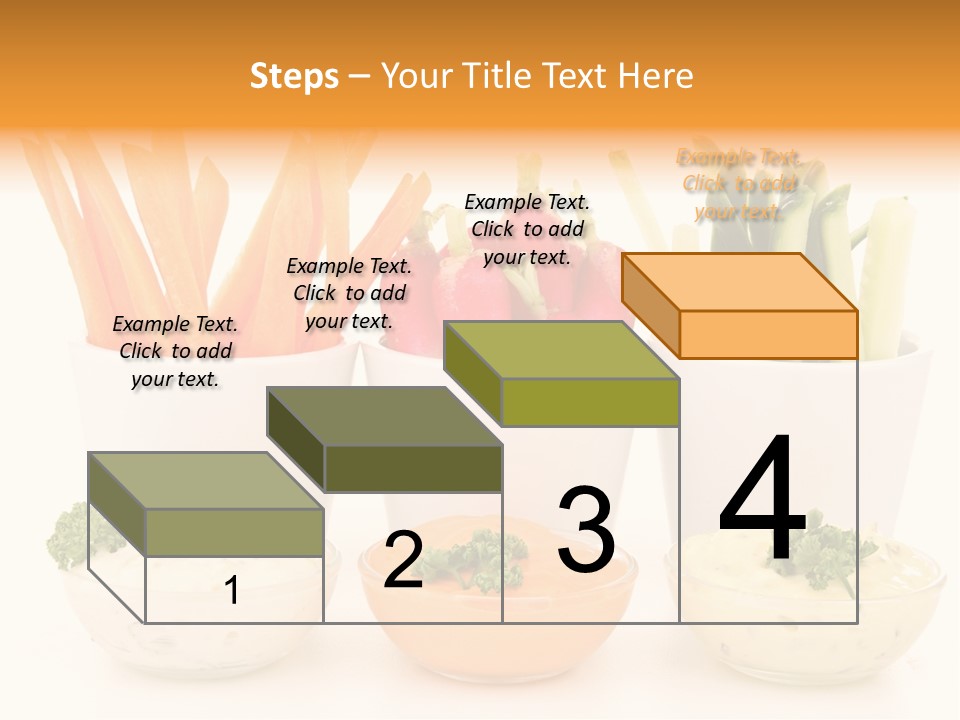 Steps – Your Title Text Here

Example Text. Click to add your text.

Example Text. Click to add your text.

Example Text. Click to add your text.

Example Text. Click to add your text.

1

2

3

4